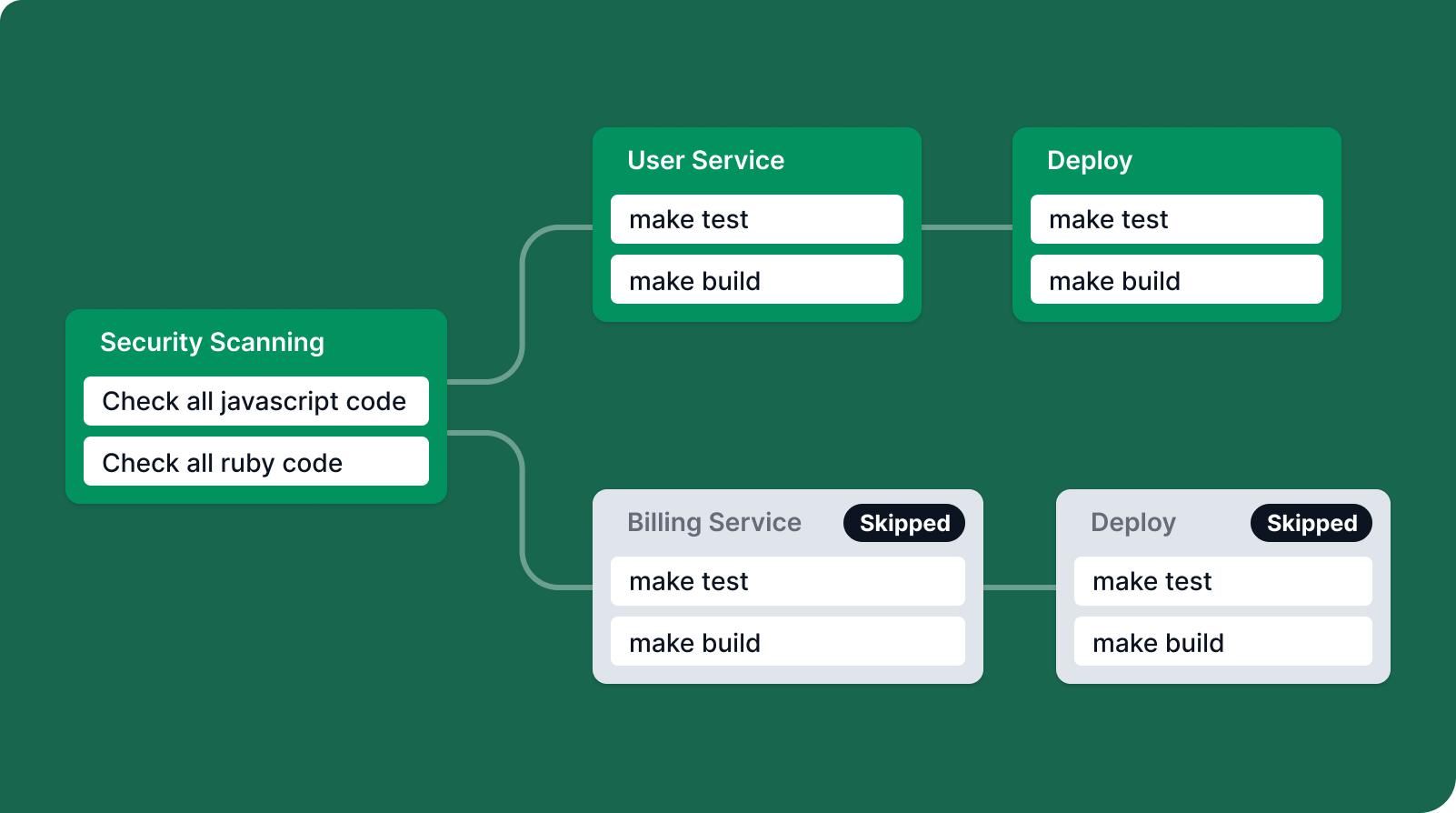 Security Scanning
Check all javascript code
Check all ruby code

User Service
make test
make build

Deploy
make test
make build

Billing Service Skipped
make test
make build

Deploy Skipped
make test
make build